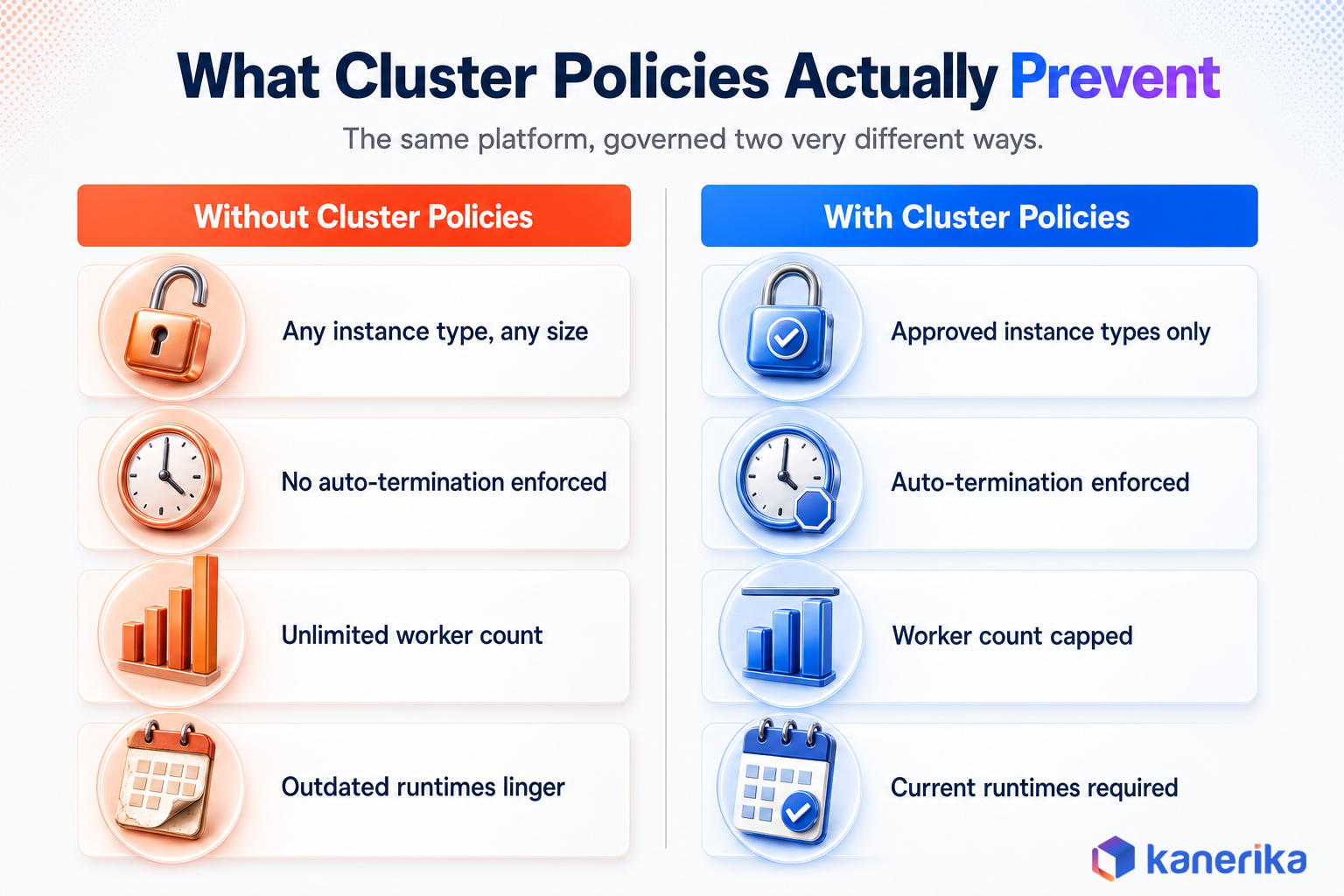 What Cluster Policies Actually Prevent

The same platform, governed two very different ways.

Without Cluster Policies

Any instance type, any size

No auto-termination enforced

Unlimited worker count

Outdated runtimes linger

With Cluster Policies

Approved instance types only

Auto-termination enforced

Worker count capped

Current runtimes required

kanerika